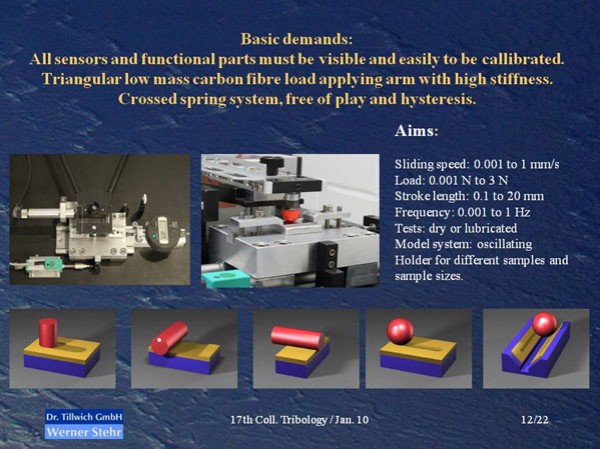 Basic demands:
All sensors and functional parts must be visible and easily to be callibrated.
Triangular low mass carbon fibre load applying arm with high stiffness.
Crossed spring system, free of play and hysteresis.

Aims:

Sliding speed: 0.001 to 1 mm/s
Load: 0.001 N to 3 N
Stroke length: 0.1 to 20 mm
Frequency: 0.001 to 1 Hz
Tests: dry or lubricated
Model system: oscillating
Holder for different samples and sample sizes.

Dr. Tillwich GmbH
Werner Stehr

17th Coll. Tribology / Jan. 10

12/22